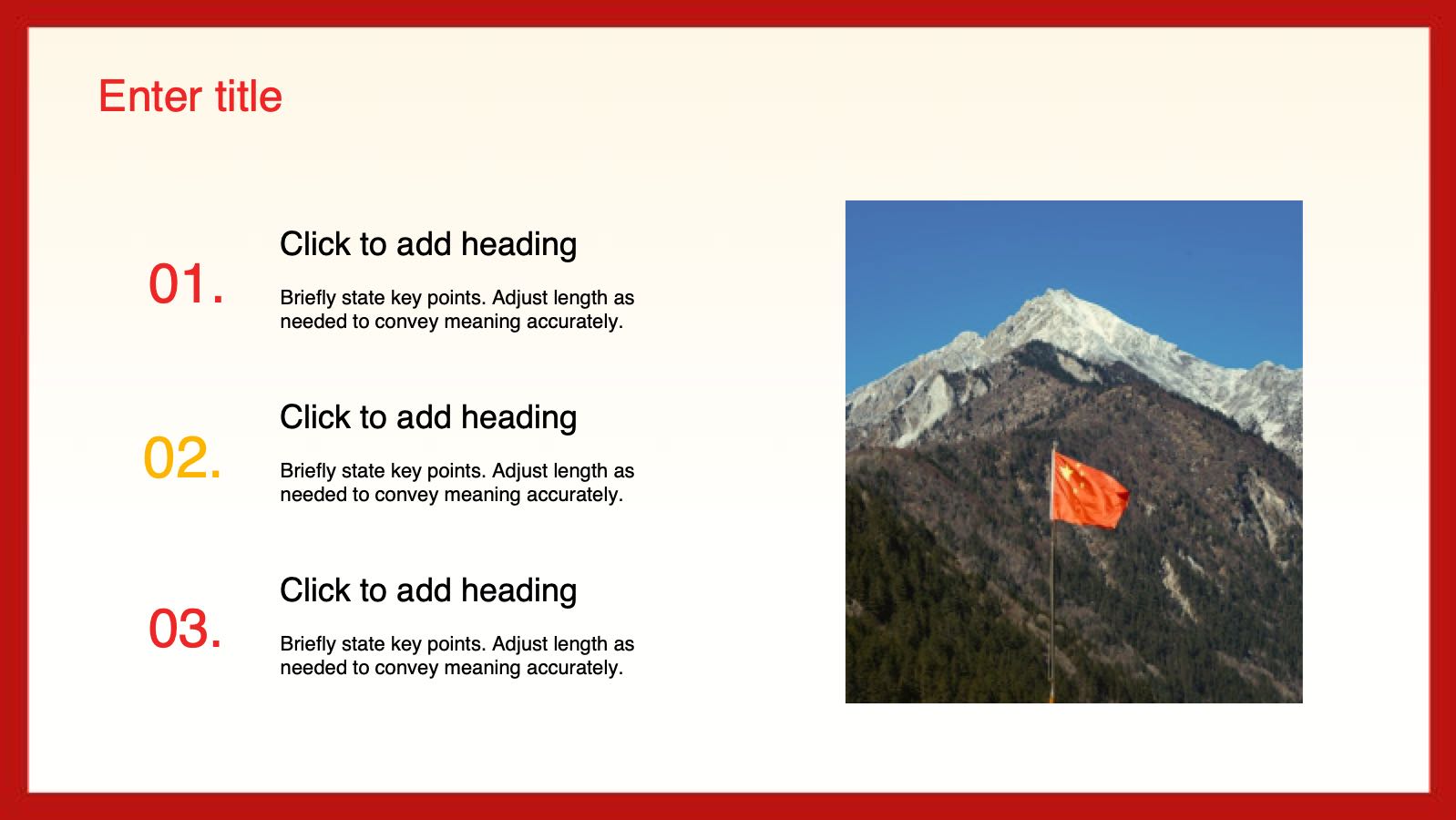 Enter title

01.

Click to add heading

Briefly state key points. Adjust length as needed to convey meaning accurately.

02.

Click to add heading

Briefly state key points. Adjust length as needed to convey meaning accurately.

03.

Click to add heading

Briefly state key points. Adjust length as needed to convey meaning accurately.